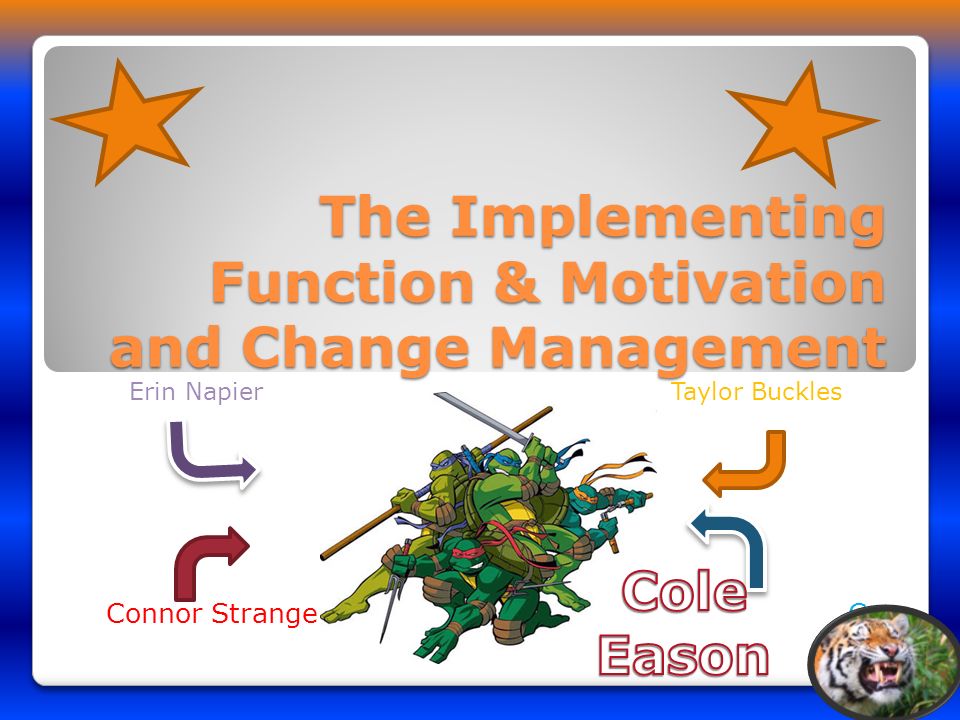 The Implementing Function & Motivation and Change Management

Erin Napier

Taylor Buckles

Connor Strange

Cole Eason